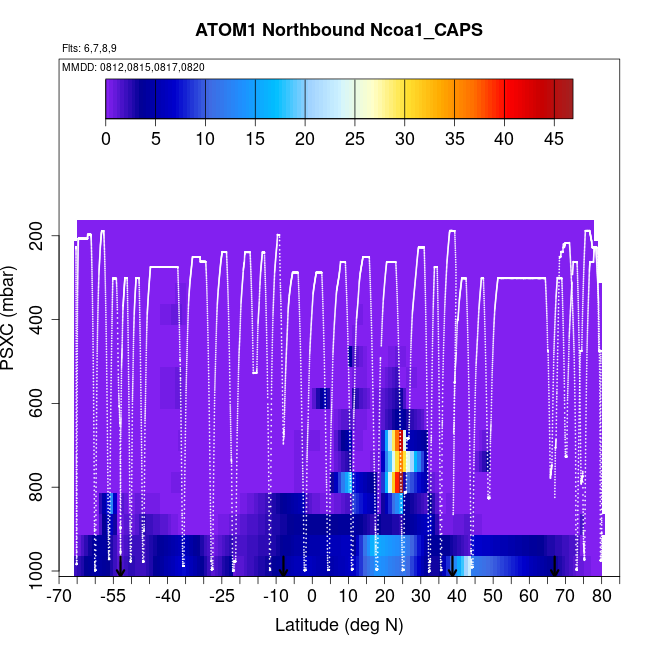 ATOM1 Northbound Ncoa1_CAPS

Flts: 6,7,8,9

MMDD: 0812,0815,0817,0820

0 5 10 15 20 25 30 35 40 45

PSXC (mbar)

200
400
600
800
1000

-70 -55 -40 -25 -10 0 10 20 30 40 50 60 70 80

Latitude (deg N)